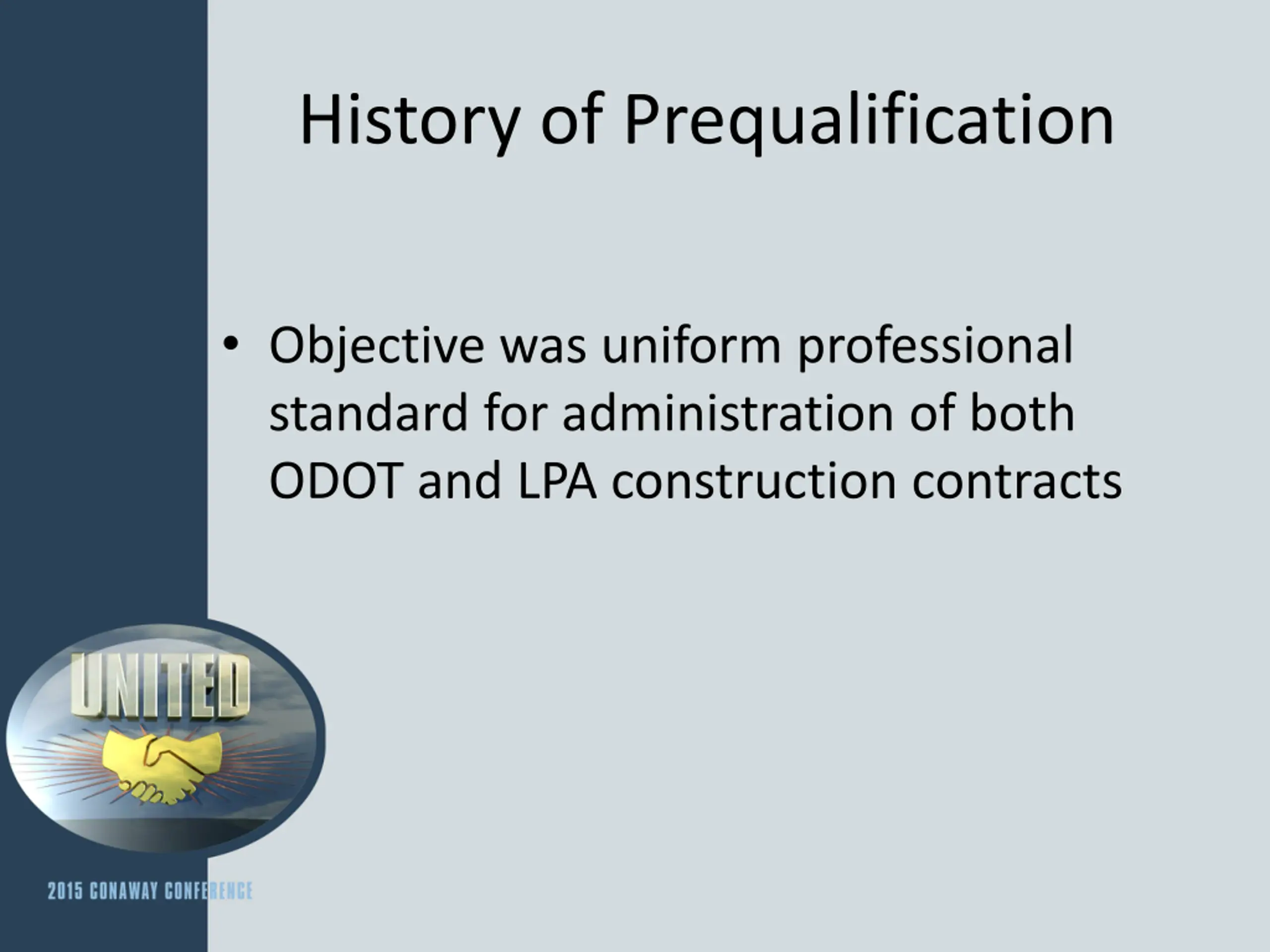 History of Prequalification

• Objective was uniform professional standard for administration of both ODOT and LPA construction contracts

UNITED

2015 CONAWAY CONFERENCE